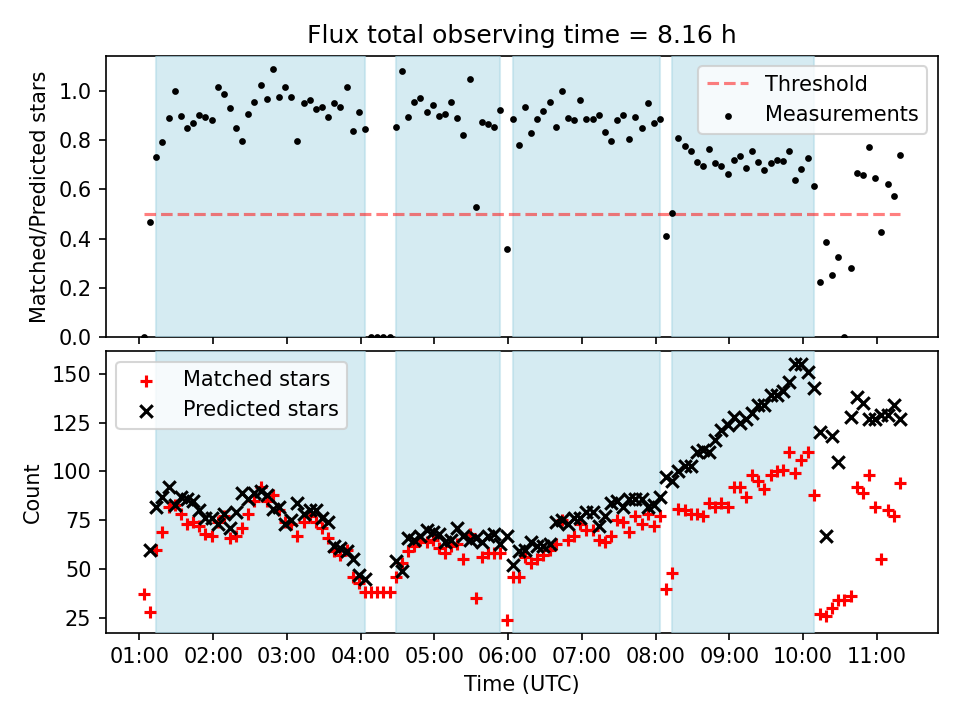 Flux total observing time = 8.16 h

Matched/Predicted stars

1.0
0.8
0.6
0.4
0.2
0.0

Threshold
Measurements

Count

150
125
100
75
50
25

Matched stars
Predicted stars

01:00 02:00 03:00 04:00 05:00 06:00 07:00 08:00 09:00 10:00 11:00

Time (UTC)